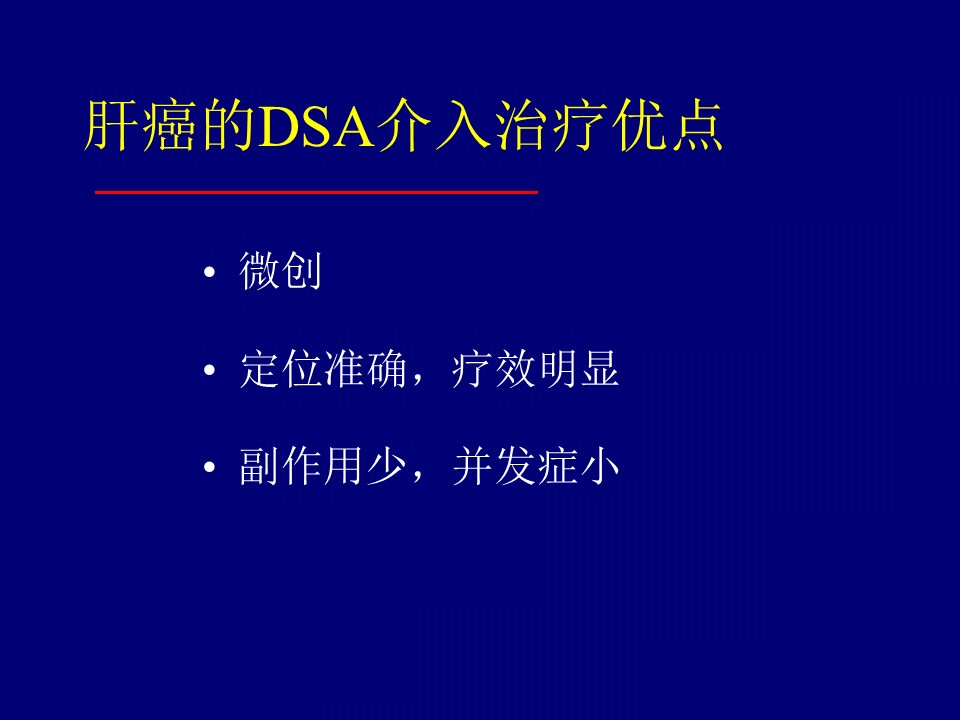 肝癌的DSA介入治疗优点

• 微创

• 定位准确，疗效明显

• 副作用少，并发症小